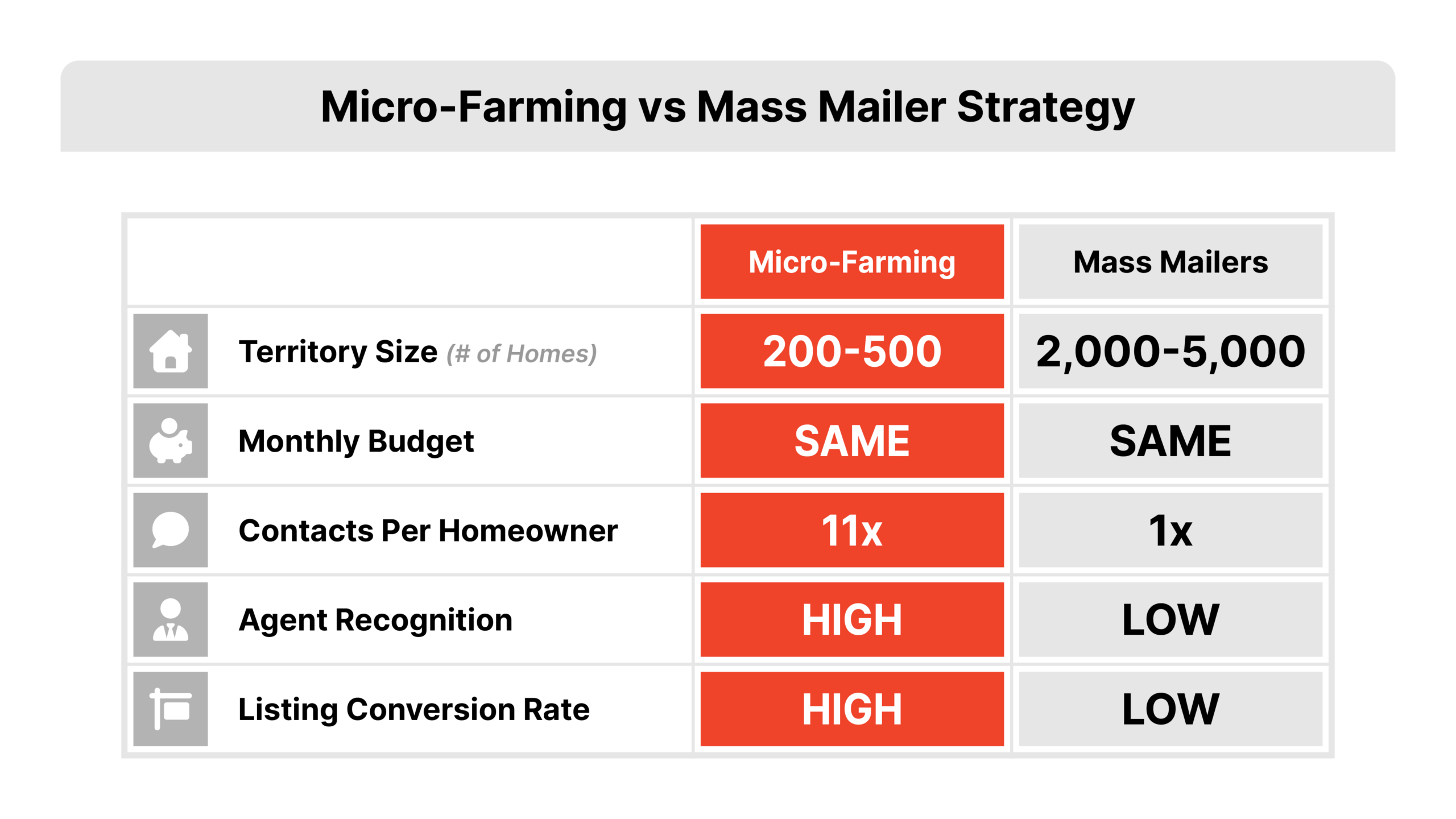 Micro-Farming vs Mass Mailer Strategy

| | Micro-Farming | Mass Mailers |
|---|---|---|
| Territory Size (# of Homes) | 200-500 | 2,000-5,000 |
| Monthly Budget | SAME | SAME |
| Contacts Per Homeowner | 11x | 1x |
| Agent Recognition | HIGH | LOW |
| Listing Conversion Rate | HIGH | LOW |